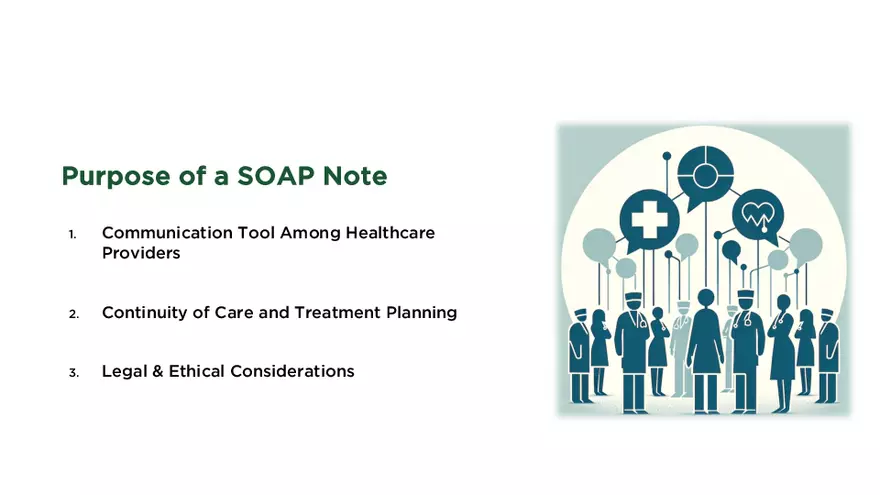 Purpose of a SOAP Note

1. Communication Tool Among Healthcare Providers

2. Continuity of Care and Treatment Planning

3. Legal & Ethical Considerations